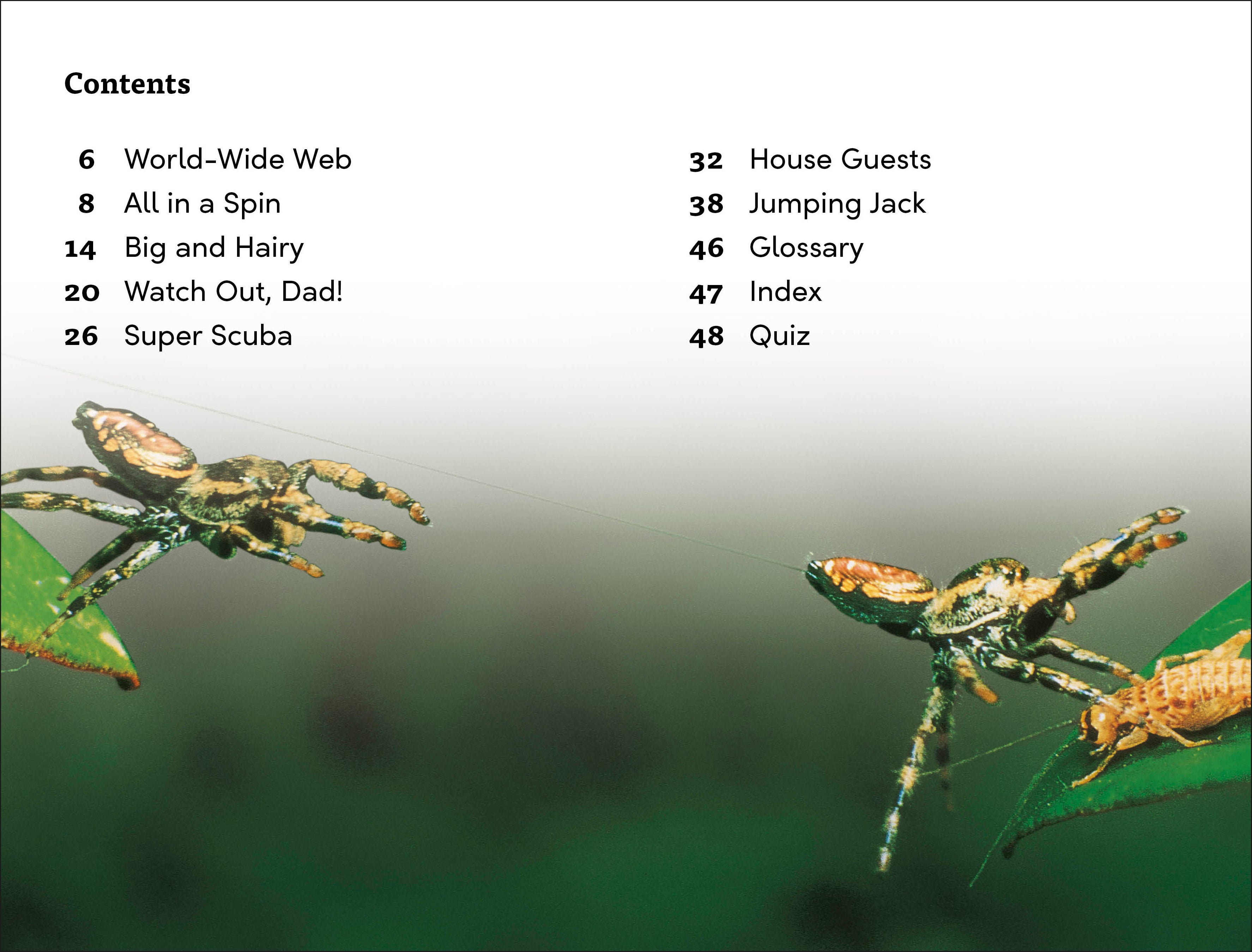 Contents

6 World-Wide Web
8 All in a Spin
14 Big and Hairy
20 Watch Out, Dad!
26 Super Scuba

32 House Guests
38 Jumping Jack
46 Glossary
47 Index
48 Quiz